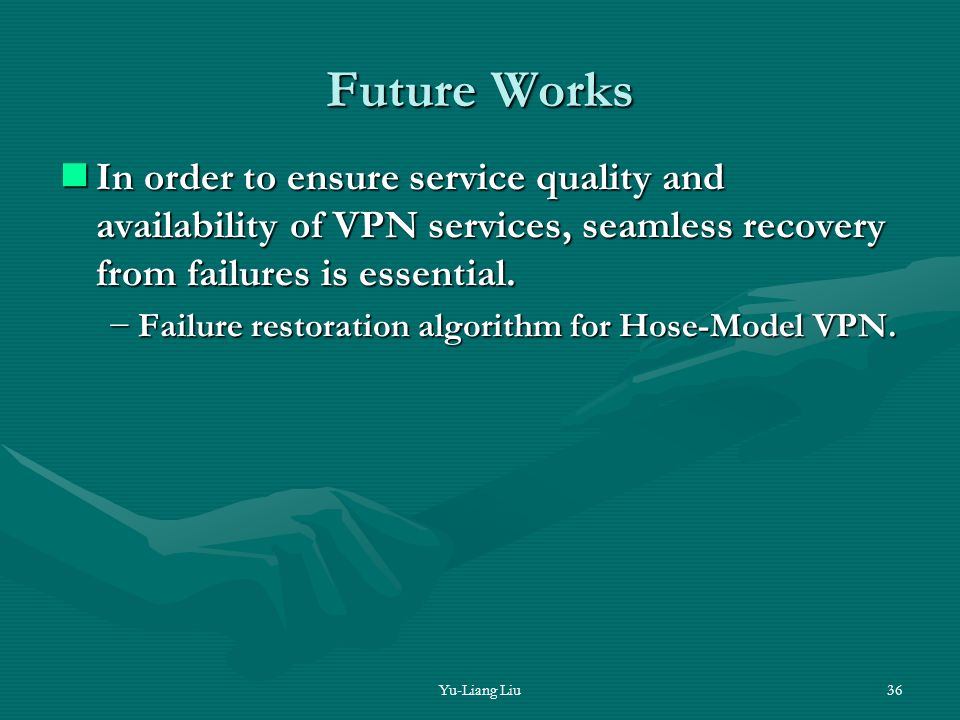 Future Works

In order to ensure service quality and availability of VPN services, seamless recovery from failures is essential.

– Failure restoration algorithm for Hose-Model VPN.

Yu-Liang Liu

36